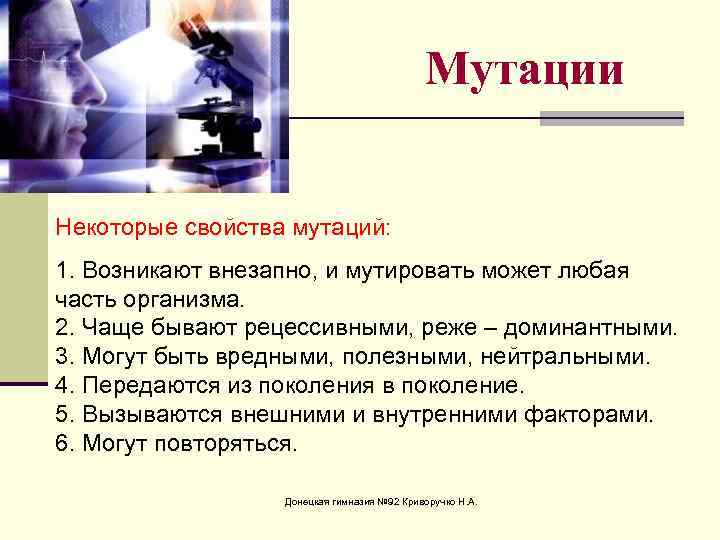 Мутации

Некоторые свойства мутаций:

1. Возникают внезапно, и мутировать может любая часть организма.
2. Чаще бывают рецессивными, реже – доминантными.
3. Могут быть вредными, полезными, нейтральными.
4. Передаются из поколения в поколение.
5. Вызываются внешними и внутренними факторами.
6. Могут повторяться.

Донецкая гимназия №92 Криворучко Н.А.